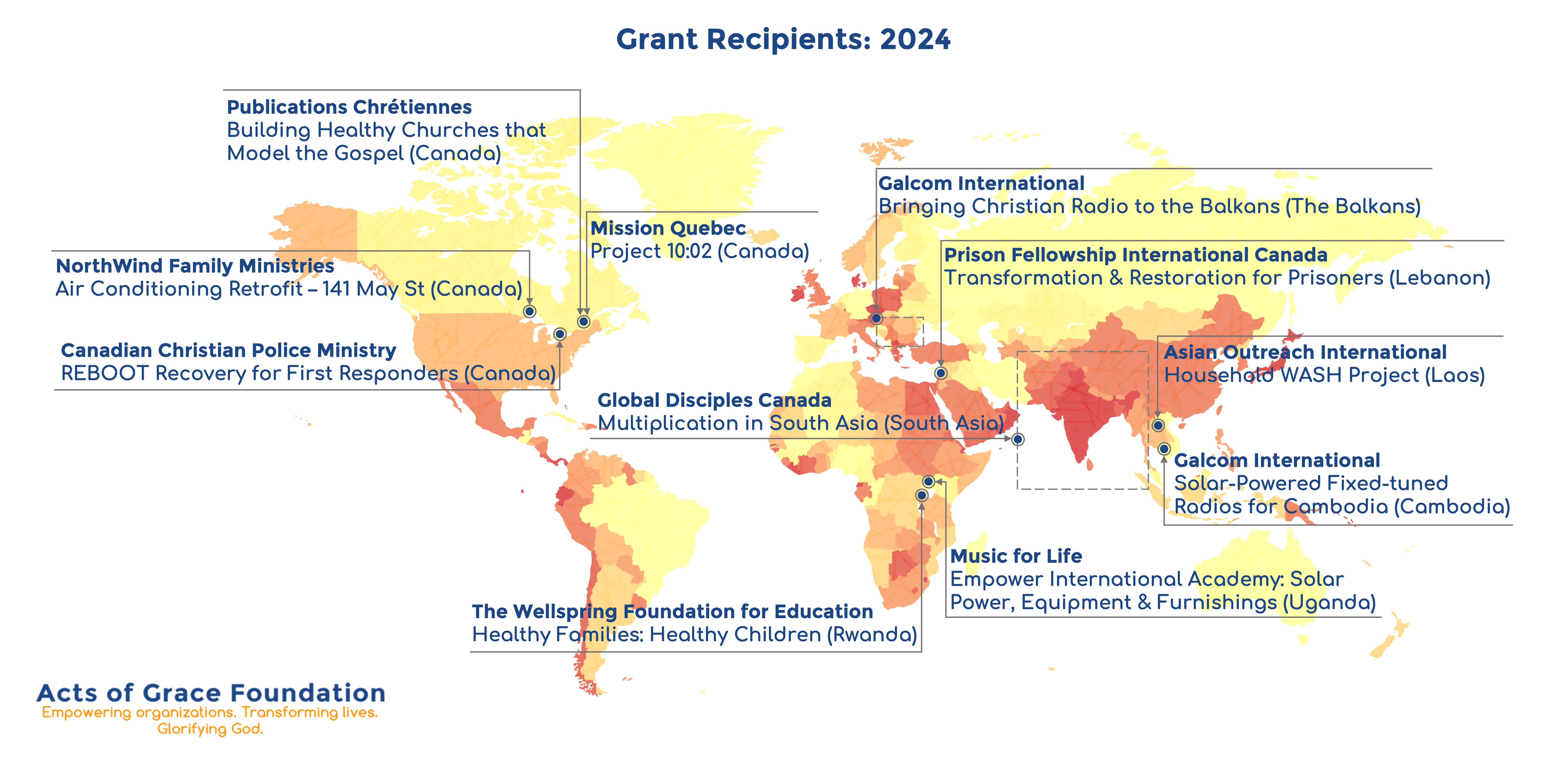 Grant Recipients: 2024

Publications Chrétiennes
Building Healthy Churches that Model the Gospel (Canada)

Mission Quebec
Project 10:02 (Canada)

NorthWind Family Ministries
Air Conditioning Retrofit – 141 May St (Canada)

Canadian Christian Police Ministry
REBOOT Recovery for First Responders (Canada)

Galcom International
Bringing Christian Radio to the Balkans (The Balkans)

Prison Fellowship International Canada
Transformation & Restoration for Prisoners (Lebanon)

Asian Outreach International
Household WASH Project (Laos)

Global Disciples Canada
Multiplication in South Asia (South Asia)

Galcom International
Solar-Powered Fixed-tuned Radios for Cambodia (Cambodia)

Music for Life
Empower International Academy: Solar Power, Equipment & Furnishings (Uganda)

The Wellspring Foundation for Education
Healthy Families: Healthy Children (Rwanda)

Acts of Grace Foundation
Empowering organizations. Transforming lives. Glorifying God.